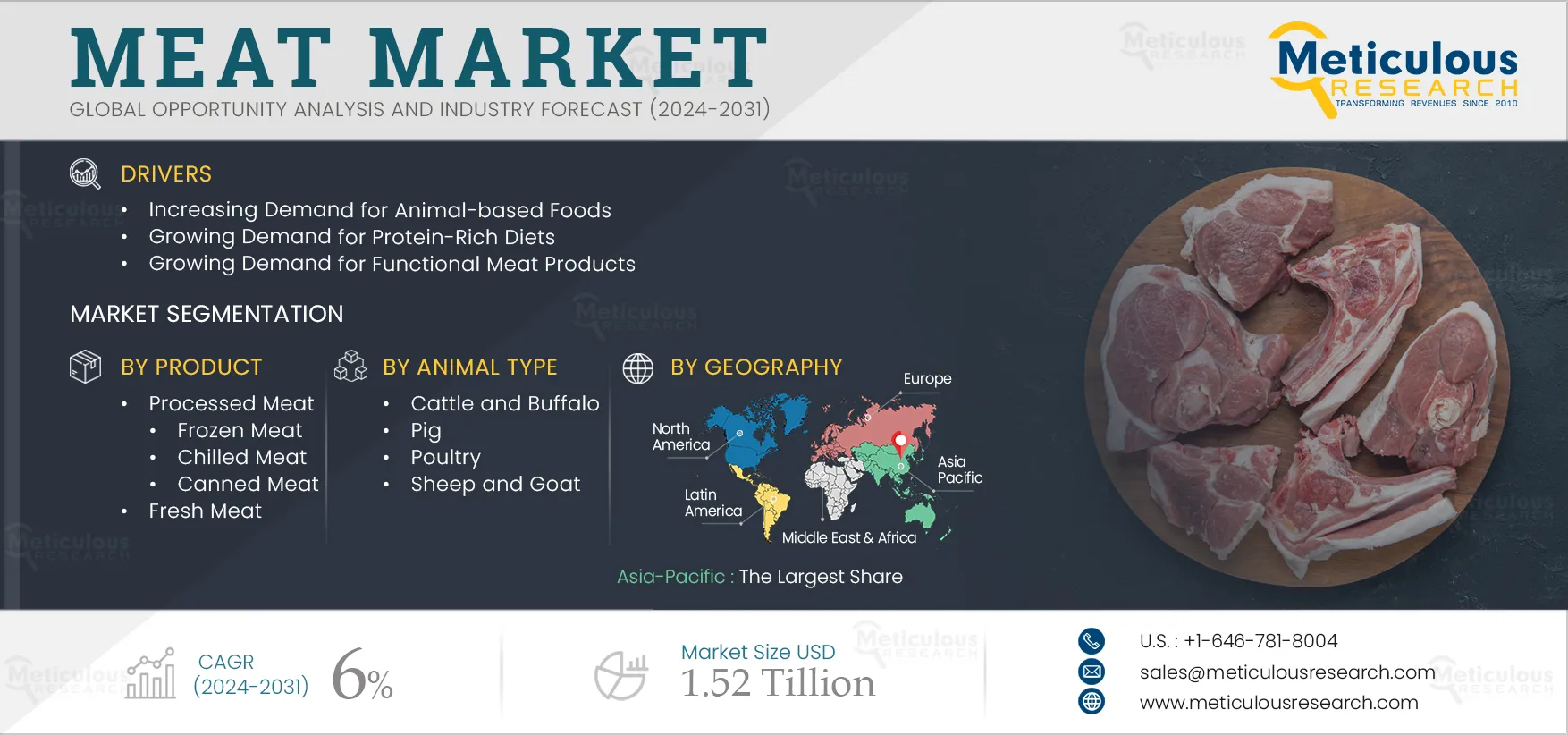 MEAT MARKET
GLOBAL OPPORTUNITY ANALYSIS AND INDUSTRY FORECAST (2024-2031)

Meticulous RESEARCH
TRANSFORMING REVENUES SINCE 2010

DRIVERS
• Increasing Demand for Animal-based Foods
• Growing Demand for Protein-Rich Diets
• Growing Demand for Functional Meat Products

MARKET SEGMENTATION

BY PRODUCT
• Processed Meat
  • Frozen Meat
  • Chilled Meat
  • Canned Meat
• Fresh Meat

BY ANIMAL TYPE
• Cattle and Buffalo
• Pig
• Poultry
• Sheep and Goat

BY GEOGRAPHY
Europe
North America
Asia Pacific
Latin America
Middle East & Africa

Asia-Pacific : The Largest Share

CAGR (2024-2031) 6%

Market Size USD 1.52 Tillion

U.S. : +1-646-781-8004
sales@meticulousresearch.com
www.meticulousresearch.com